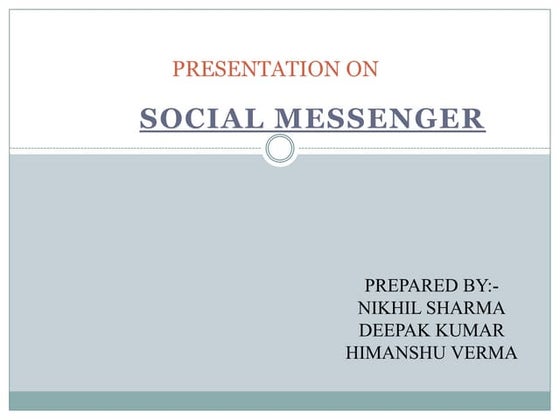 PRESENTATION ON

SOCIAL MESSENGER

PREPARED BY:-
NIKHIL SHARMA
DEEPAK KUMAR
HIMANSHU VERMA